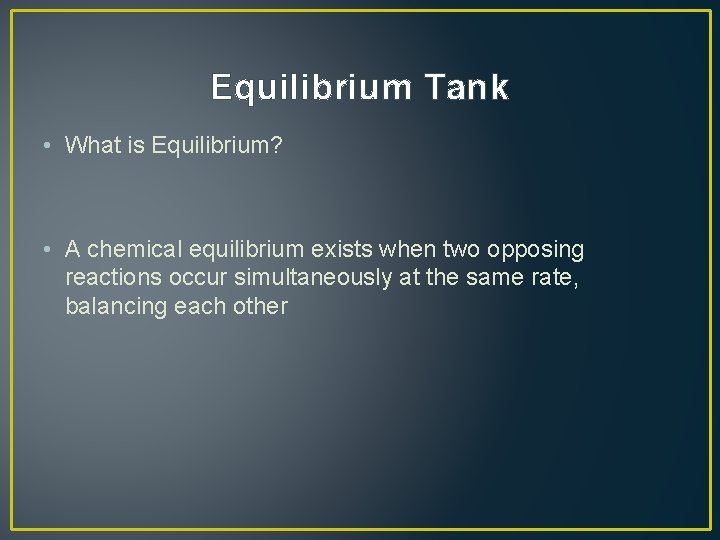 Equilibrium Tank

• What is Equilibrium?

• A chemical equilibrium exists when two opposing reactions occur simultaneously at the same rate, balancing each other